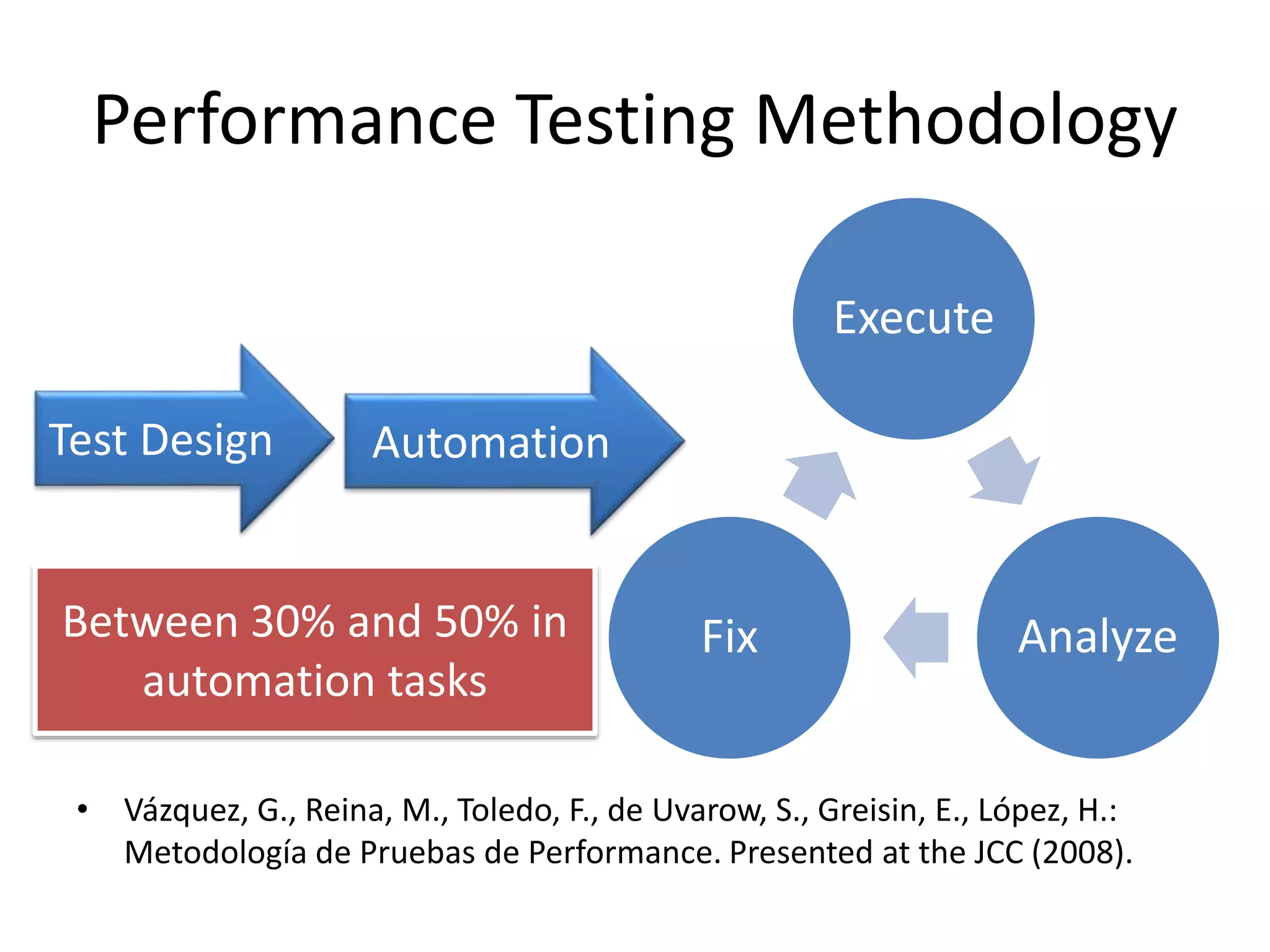 Performance Testing Methodology

Test Design

Automation

Execute

Analyze

Fix

Between 30% and 50% in automation tasks

• Vázquez, G., Reina, M., Toledo, F., de Uvarow, S., Greisin, E., López, H.: Metodología de Pruebas de Performance. Presented at the JCC (2008).